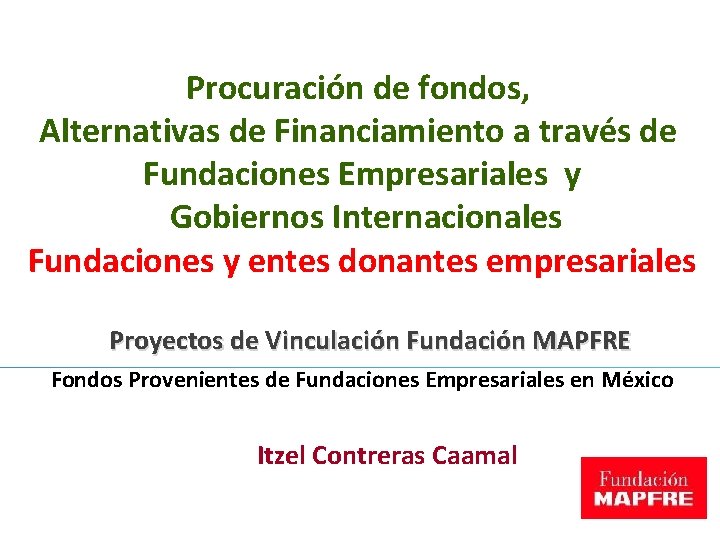 Procuración de fondos,
Alternativas de Financiamiento a través de Fundaciones Empresariales y Gobiernos Internacionales
Fundaciones y entes donantes empresariales

Proyectos de Vinculación Fundación MAPFRE

Fondos Provenientes de Fundaciones Empresariales en México

Itzel Contreras Caamal

Fundación
MAPFRE